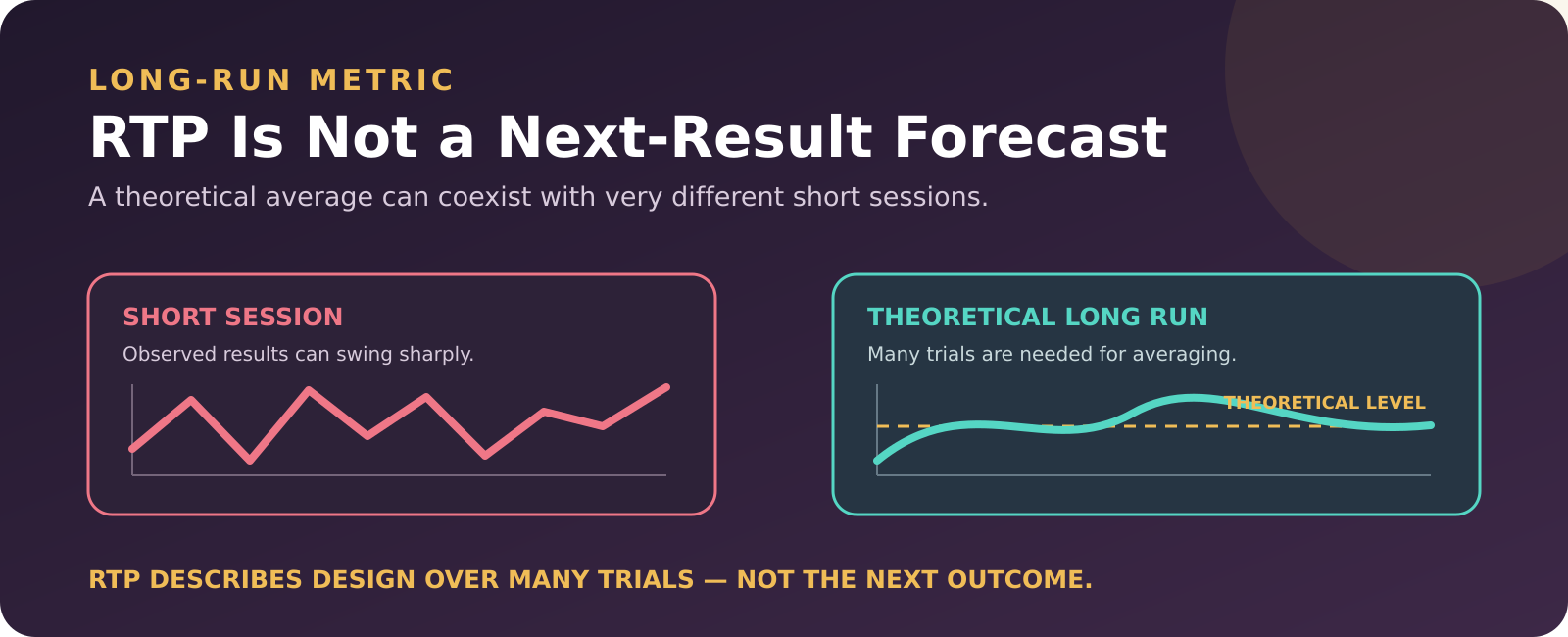 LONG-RUN METRIC
RTP Is Not a Next-Result Forecast
A theoretical average can coexist with very different short sessions.

SHORT SESSION
Observed results can swing sharply.

THEORETICAL LONG RUN
Many trials are needed for averaging.
THEORETICAL LEVEL

RTP DESCRIBES DESIGN OVER MANY TRIALS — NOT THE NEXT OUTCOME.